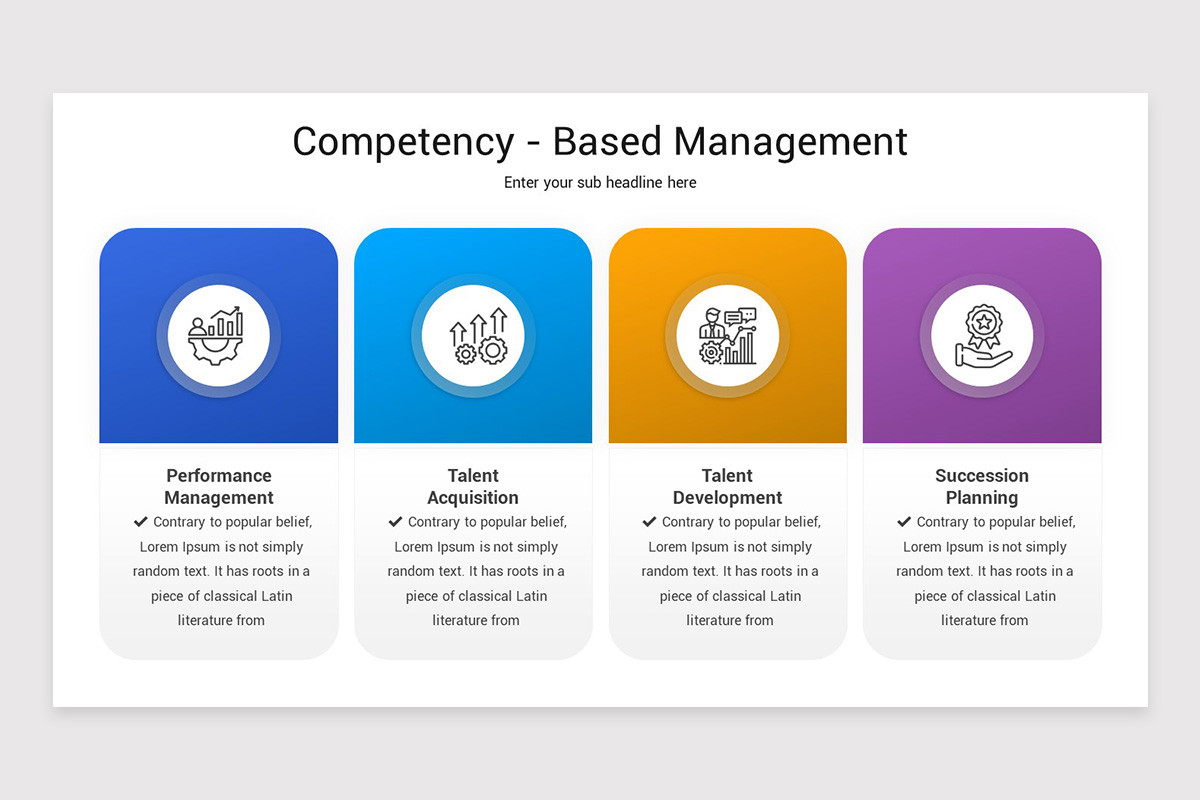 Competency - Based Management

Enter your sub headline here

Performance Management

✔ Contrary to popular belief, Lorem Ipsum is not simply random text. It has roots in a piece of classical Latin literature from

Talent Acquisition

✔ Contrary to popular belief, Lorem Ipsum is not simply random text. It has roots in a piece of classical Latin literature from

Talent Development

✔ Contrary to popular belief, Lorem Ipsum is not simply random text. It has roots in a piece of classical Latin literature from

Succession Planning

✔ Contrary to popular belief, Lorem Ipsum is not simply random text. It has roots in a piece of classical Latin literature from